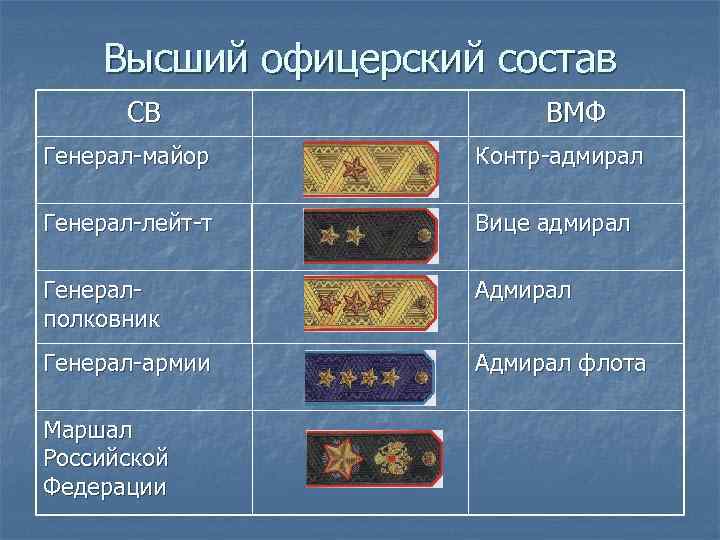 Высший офицерский состав

| СВ | | ВМФ |
|---|---|---|
| Генерал-майор | | Контр-адмирал |
| Генерал-лейт-т | | Вице адмирал |
| Генерал-полковник | | Адмирал |
| Генерал-армии | | Адмирал флота |
| Маршал Российской Федерации | | |